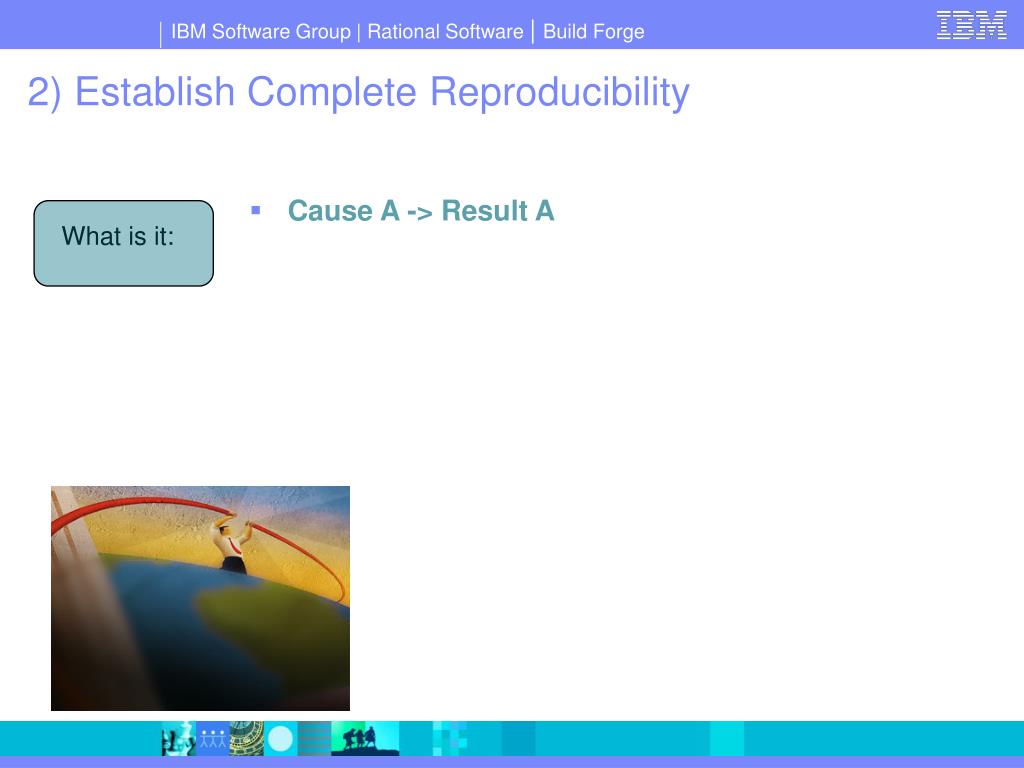 IBM Software Group | Rational Software | Build Forge

IBM

2) Establish Complete Reproducibility

What is it:

▪ Cause A -> Result A